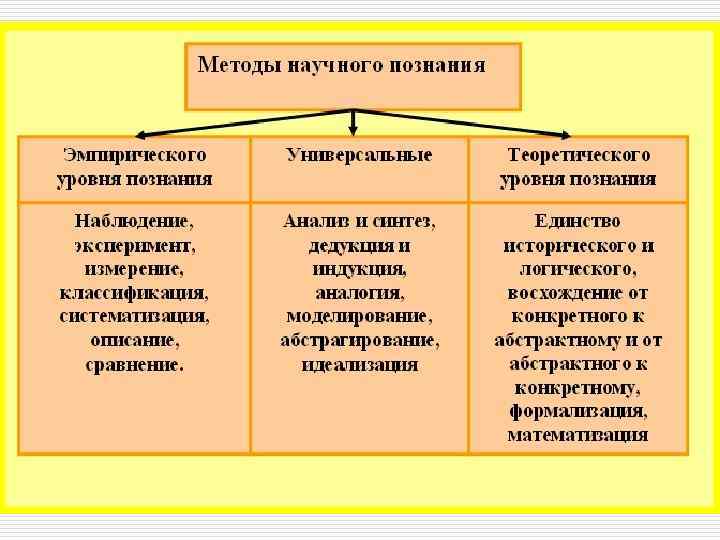 Методы научного познания

| Эмпирического уровня познания | Универсальные | Теоретического уровня познания |
|---|---|---|
| Наблюдение, эксперимент, измерение, классификация, систематизация, описание, сравнение. | Анализ и синтез, дедукция и индукция, аналогия, моделирование, абстрагирование, идеализация | Единство исторического и логического, восхождение от конкретного к абстрактному и от абстрактного к конкретному, формализация, математизация |